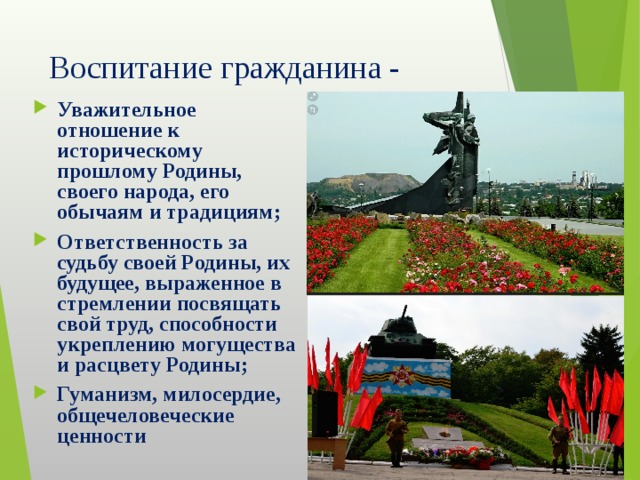 Воспитание гражданина -

Уважительное отношение к историческому прошлому Родины, своего народа, его обычаям и традициям;

Ответственность за судьбу своей Родины, их будущее, выраженное в стремлении посвящать свой труд, способности укреплению могущества и расцвету Родины;

Гуманизм, милосердие, общечеловеческие ценности